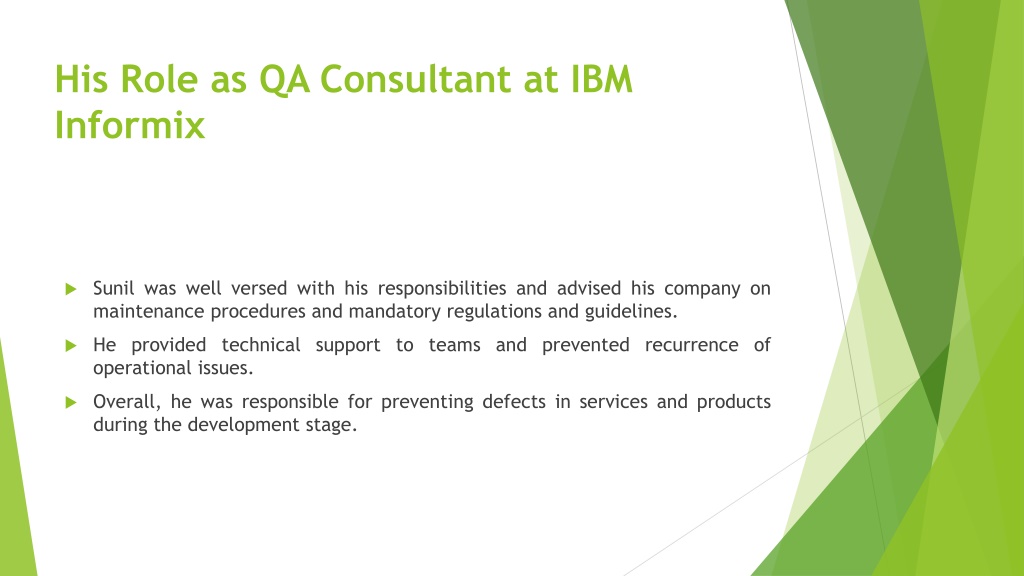 His Role as QA Consultant at IBM Informix

Sunil was well versed with his responsibilities and advised his company on maintenance procedures and mandatory regulations and guidelines.

He provided technical support to teams and prevented recurrence of operational issues.

Overall, he was responsible for preventing defects in services and products during the development stage.